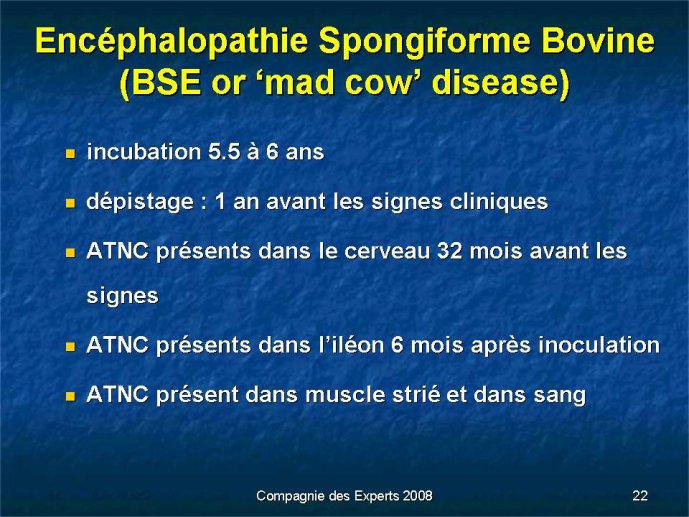 Encéphalopathie Spongiforme Bovine (BSE or ‘mad cow’ disease)

- incubation 5.5 à 6 ans
- dépistage : 1 an avant les signes cliniques
- ATNC présents dans le cerveau 32 mois avant les signes
- ATNC présents dans l’iléon 6 mois après inoculation
- ATNC présent dans muscle strié et dans sang

Compagnie des Experts 2008

22